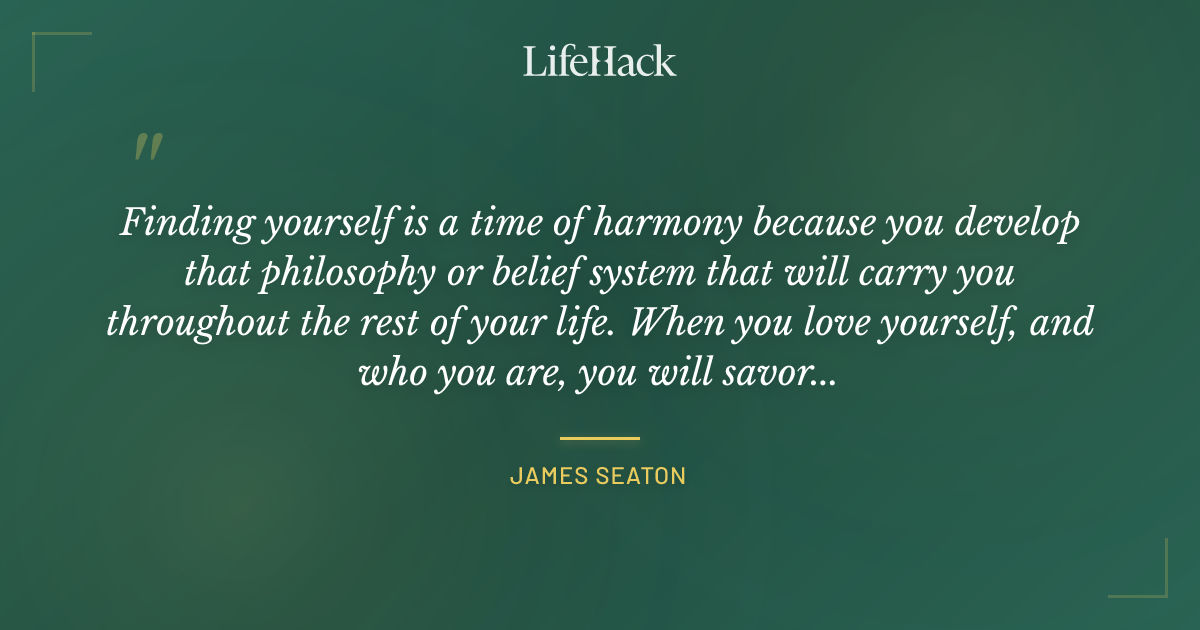 LifeHack

"

Finding yourself is a time of harmony because you develop that philosophy or belief system that will carry you throughout the rest of your life. When you love yourself, and who you are, you will savor...

JAMES SEATON